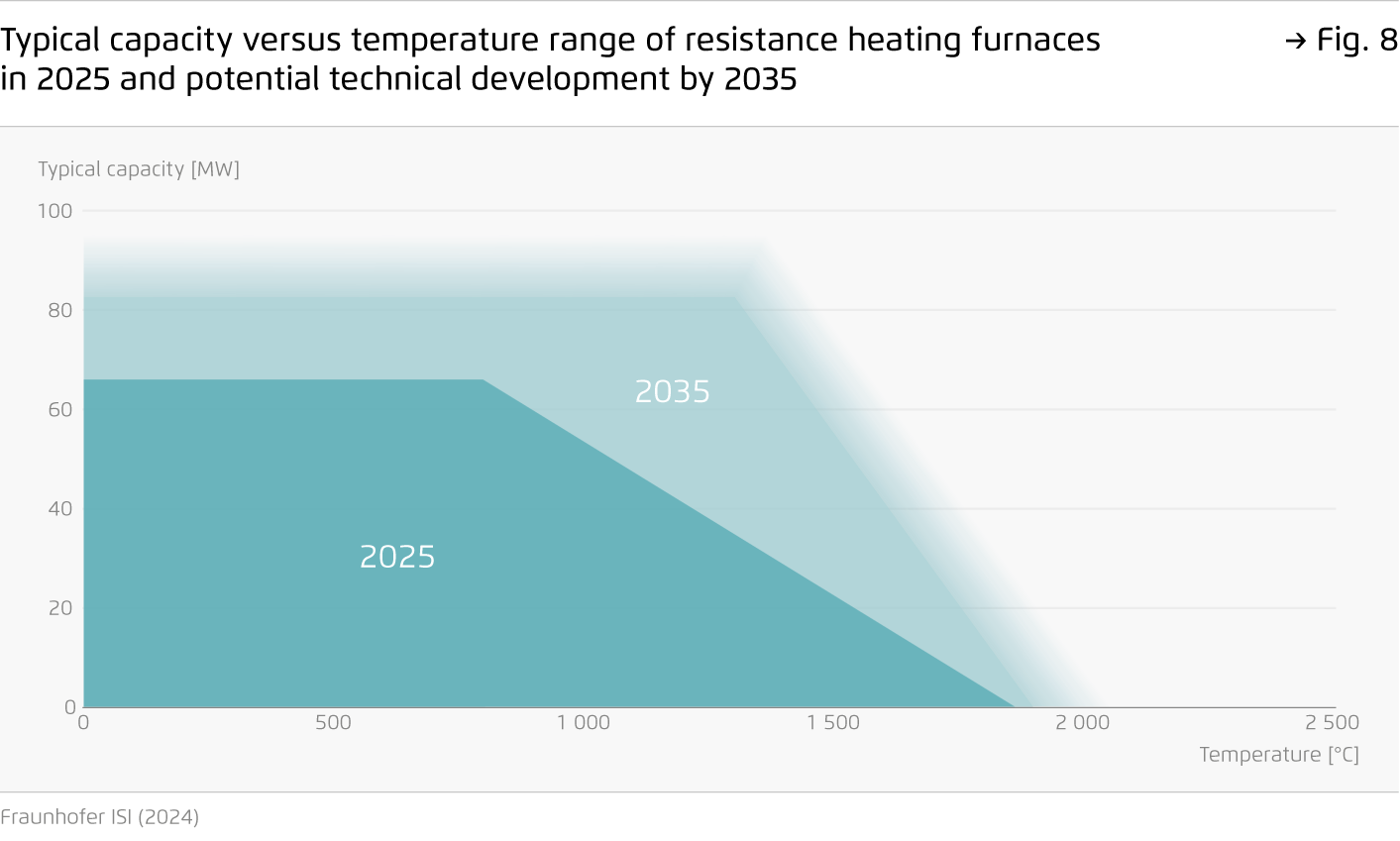 Typical capacity versus temperature range of resistance heating furnaces in 2025 and potential technical development by 2035

→ Fig. 8

Typical capacity [MW]

100
80
60
40
20
0

2035

2025

0
500
1 000
1 500
2 000
2 500

Temperature [°C]

Fraunhofer ISI (2024)